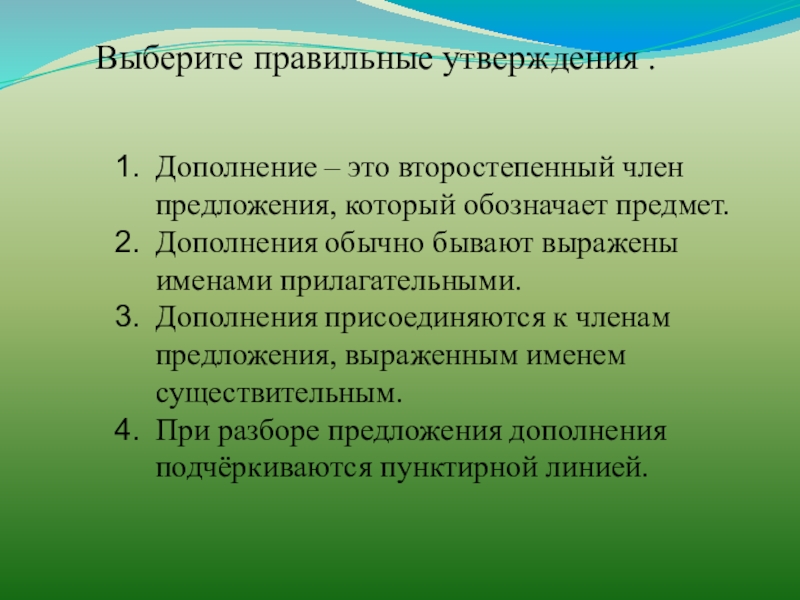 Выберите правильные утверждения .

1. Дополнение – это второстепенный член предложения, который обозначает предмет.
2. Дополнения обычно бывают выражены именами прилагательными.
3. Дополнения присоединяются к членам предложения, выраженным именем существительным.
4. При разборе предложения дополнения подчёркиваются пунктирной линией.